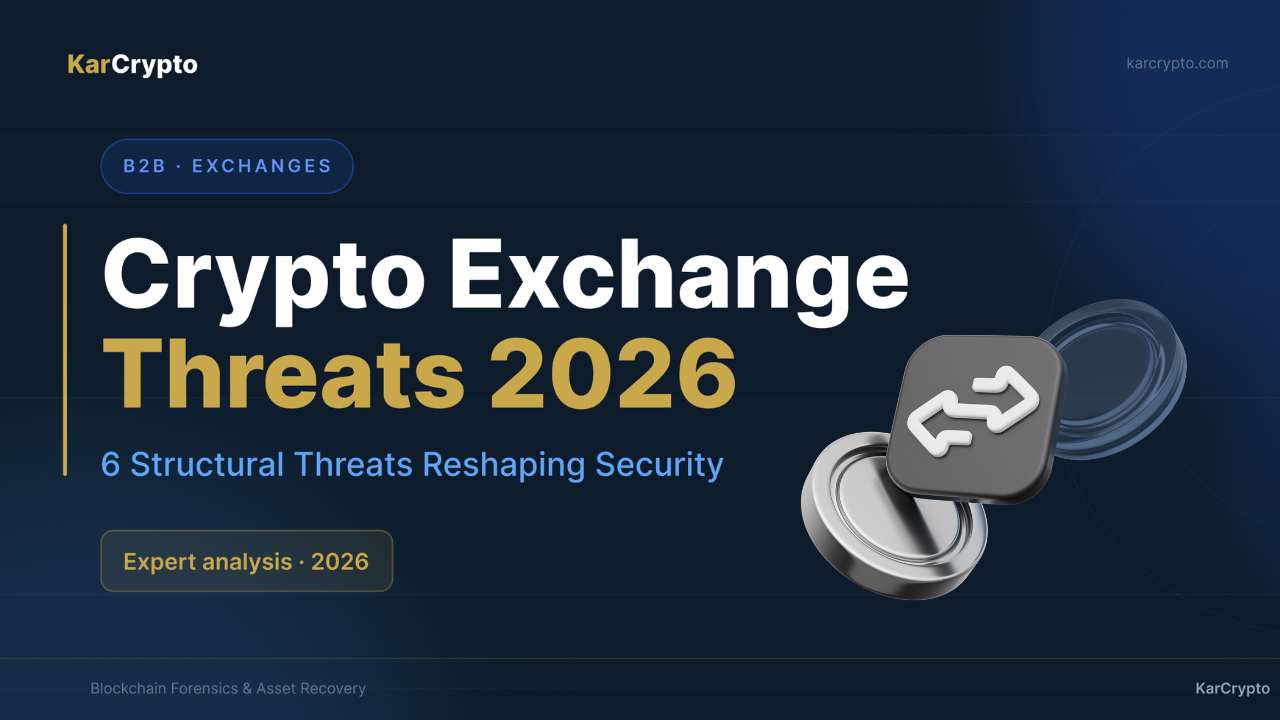 KarCrypto

karcrypto.com

B2B · EXCHANGES

Crypto Exchange
Threats 2026

6 Structural Threats Reshaping Security

Expert analysis · 2026

Blockchain Forensics & Asset Recovery

KarCrypto